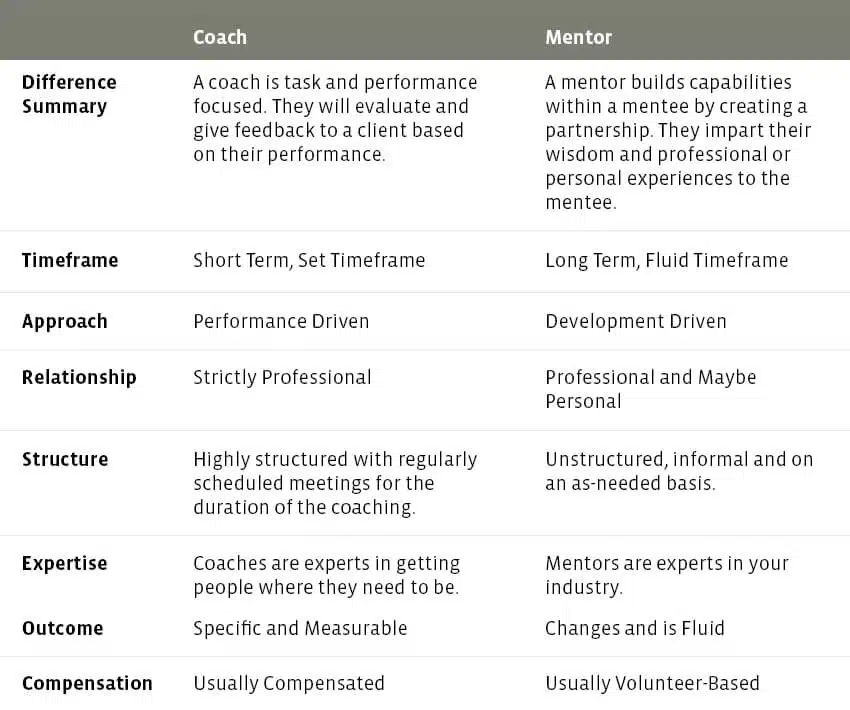 | | Coach | Mentor |
|---|---|---|
| Difference Summary | A coach is task and performance focused. They will evaluate and give feedback to a client based on their performance. | A mentor builds capabilities within a mentee by creating a partnership. They impart their wisdom and professional or personal experiences to the mentee. |
| Timeframe | Short Term, Set Timeframe | Long Term, Fluid Timeframe |
| Approach | Performance Driven | Development Driven |
| Relationship | Strictly Professional | Professional and Maybe Personal |
| Structure | Highly structured with regularly scheduled meetings for the duration of the coaching. | Unstructured, informal and on an as-needed basis. |
| Expertise | Coaches are experts in getting people where they need to be. | Mentors are experts in your industry. |
| Outcome | Specific and Measurable | Changes and is Fluid |
| Compensation | Usually Compensated | Usually Volunteer-Based |